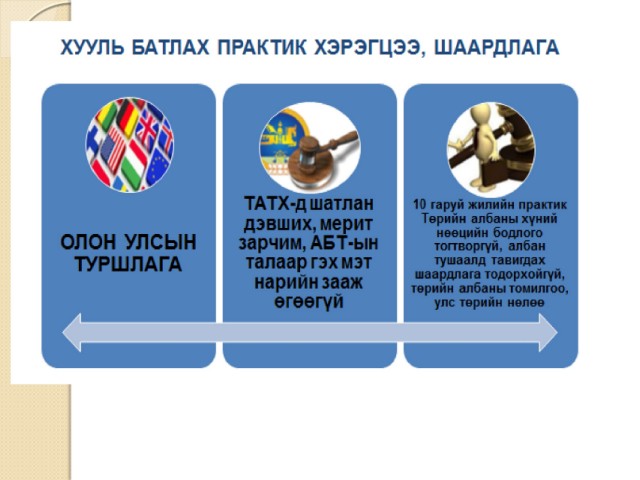 ХУУЛЬ БАТЛАХ ПРАКТИК ХЭРЭГЦЭЭ, ШААРДЛАГА

ОЛОН УЛСЫН ТУРШЛАГА

ТАТХ-д шатлан дэвших, мерит зарчим, АБТ-ын талаар гэх мэт нарийн зааж өгөөгүй

10 гаруй жилийн практик Төрийн албаны хүний нөөцийн бодлого тогтворгүй, албан тушаалд тавигдах шаардлага тодорхойгүй, төрийн албаны томилгоо, улс төрийн нөлөө